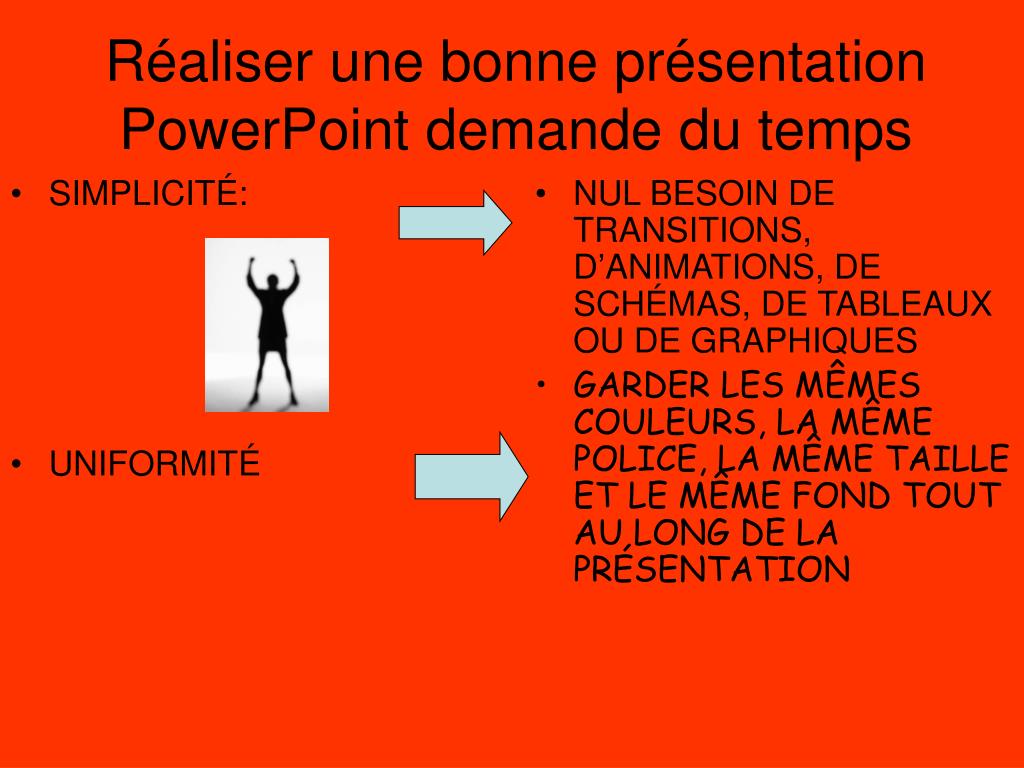 Réaliser une bonne présentation PowerPoint demande du temps

• SIMPLICITÉ:

• UNIFORMITÉ

• NUL BESOIN DE TRANSITIONS, D'ANIMATIONS, DE SCHÉMAS, DE TABLEAUX OU DE GRAPHIQUES

• GARDER LES MÊMES COULEURS, LA MÊME POLICE, LA MÊME TAILLE ET LE MÊME FOND TOUT AU LONG DE LA PRÉSENTATION